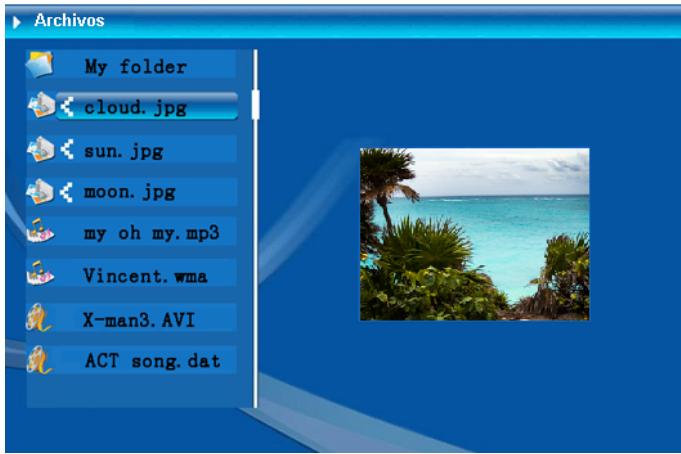 Archivos

My folder

cloud. jpg

sun. jpg

moon. jpg

my oh my. mp3

Vincent. wma

X-man3. AVI

ACT song. dat